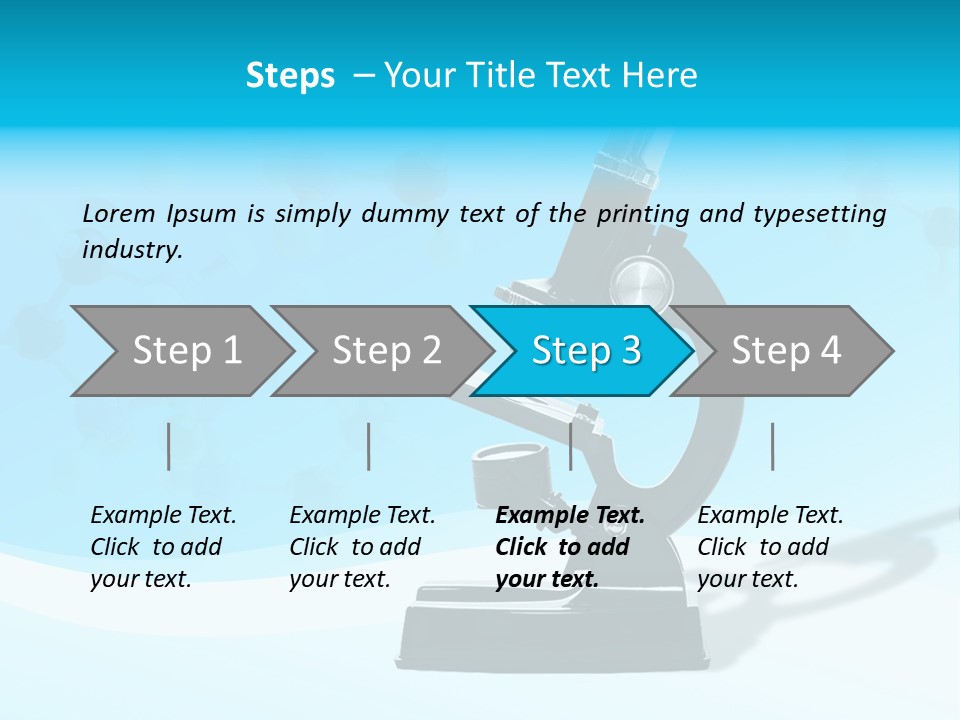 Steps – Your Title Text Here

Lorem Ipsum is simply dummy text of the printing and typesetting industry.

Step 1

Step 2

Step 3

Step 4

Example Text. Click to add your text.

Example Text. Click to add your text.

Example Text. Click to add your text.

Example Text. Click to add your text.